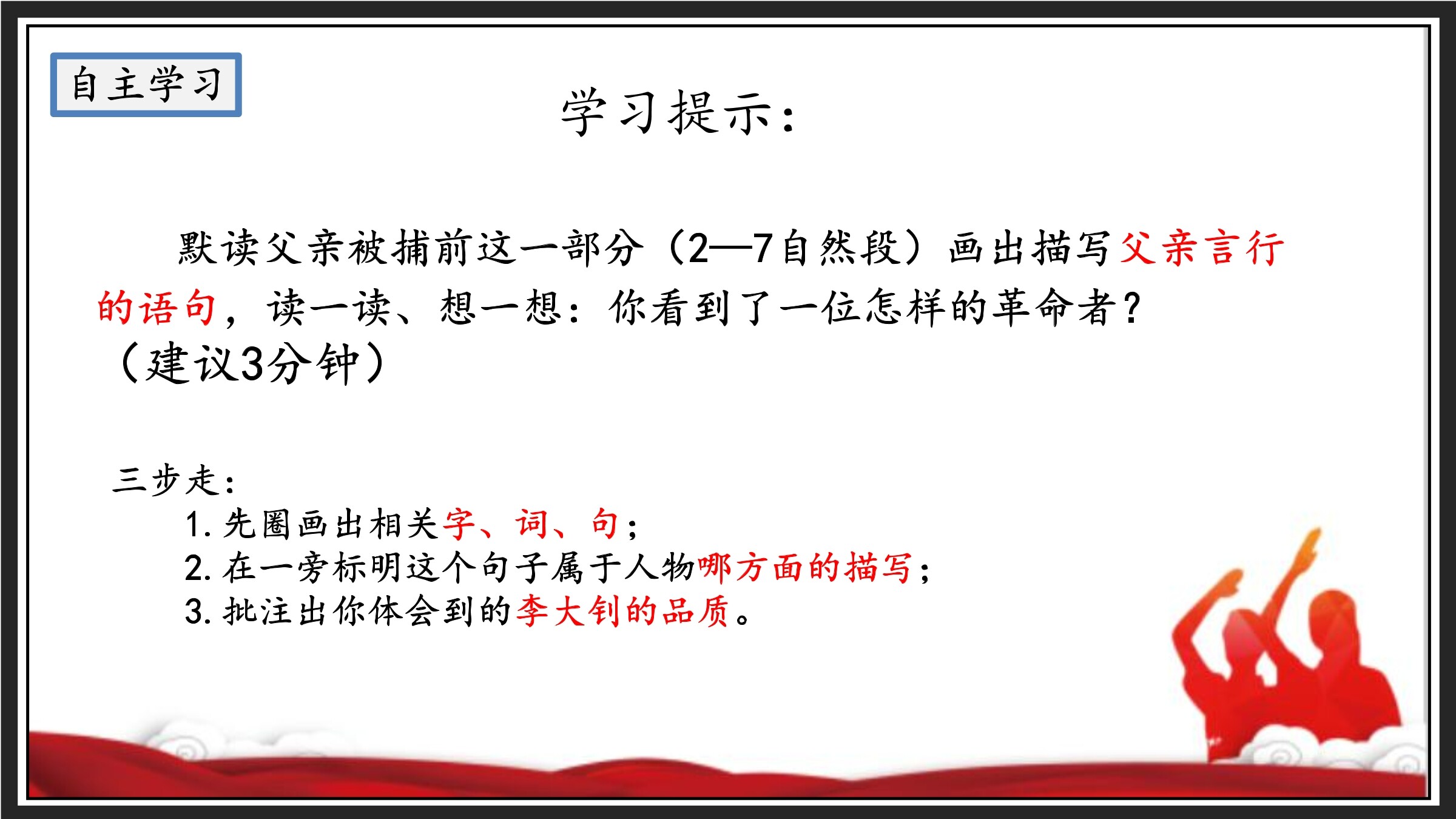 自主学习

学习提示：

默读父亲被捕前这一部分（2—7自然段）画出描写父亲言行的语句，读一读、想一想：你看到了一位怎样的革命者？（建议3分钟）

三步走：
1. 先圈画出相关字、词、句；
2. 在一旁标明这个句子属于人物哪方面的描写；
3. 批注出你体会到的李大钊的品质。